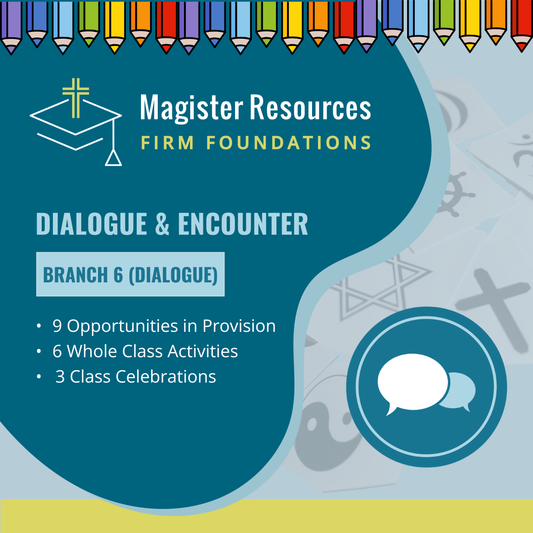 Magister Resources
FIRM FOUNDATIONS

DIALOGUE & ENCOUNTER

BRANCH 6 (DIALOGUE)

• 9 Opportunities in Provision
• 6 Whole Class Activities
• 3 Class Celebrations